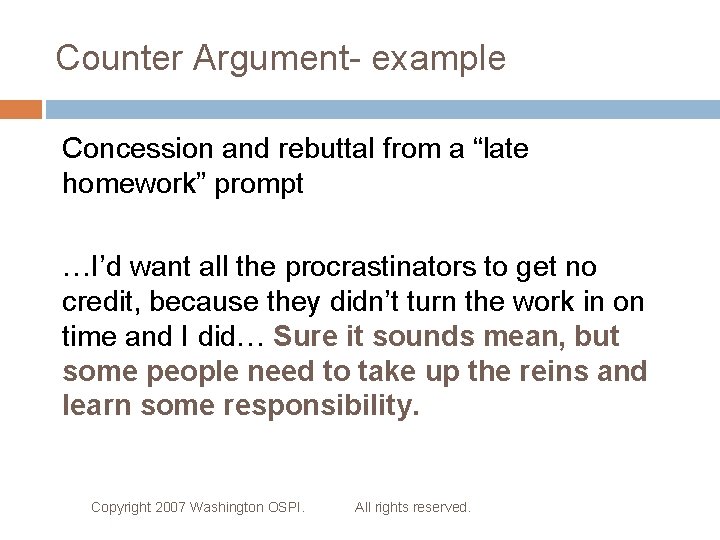 Counter Argument- example

Concession and rebuttal from a “late homework” prompt

…I’d want all the procrastinators to get no credit, because they didn’t turn the work in on time and I did… Sure it sounds mean, but some people need to take up the reins and learn some responsibility.

Copyright 2007 Washington OSPI. All rights reserved.